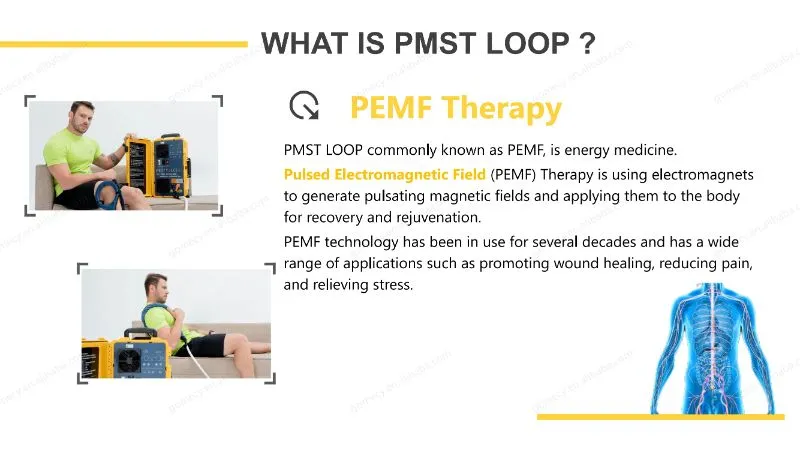 WHAT IS PMST LOOP ?

PEMF Therapy

PMST LOOP commonly known as PEMF, is energy medicine.

Pulsed Electromagnetic Field (PEMF) Therapy is using electromagnets to generate pulsating magnetic fields and applying them to the body for recovery and rejuvenation.

PEMF technology has been in use for several decades and has a wide range of applications such as promoting wound healing, reducing pain, and relieving stress.